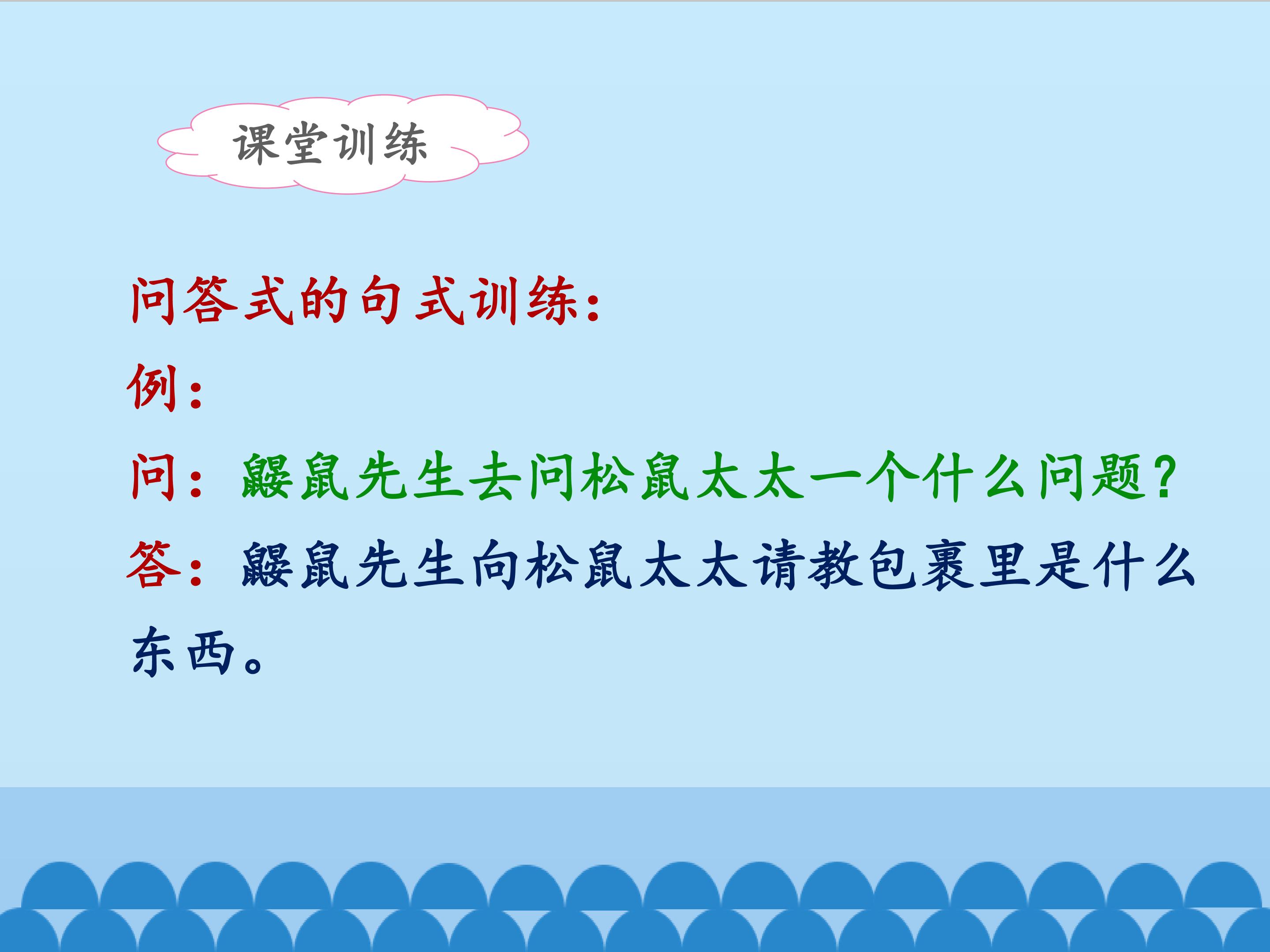 课堂训练

问答式的句式训练：

例：

问：鼹鼠先生去问松鼠太太一个什么问题？

答：鼹鼠先生向松鼠太太请教包裹里是什么东西。